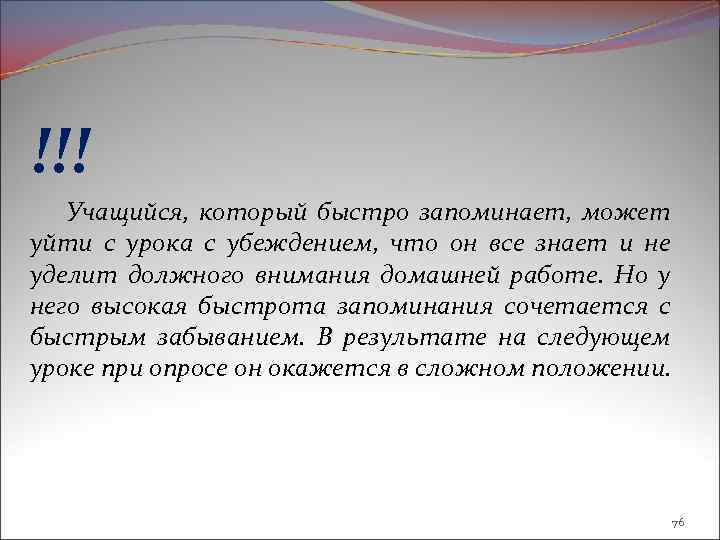 !!!

Учащийся, который быстро запоминает, может уйти с урока с убеждением, что он все знает и не уделит должного внимания домашней работе. Но у него высокая быстрота запоминания сочетается с быстрым забыванием. В результате на следующем уроке при опросе он окажется в сложном положении.

76